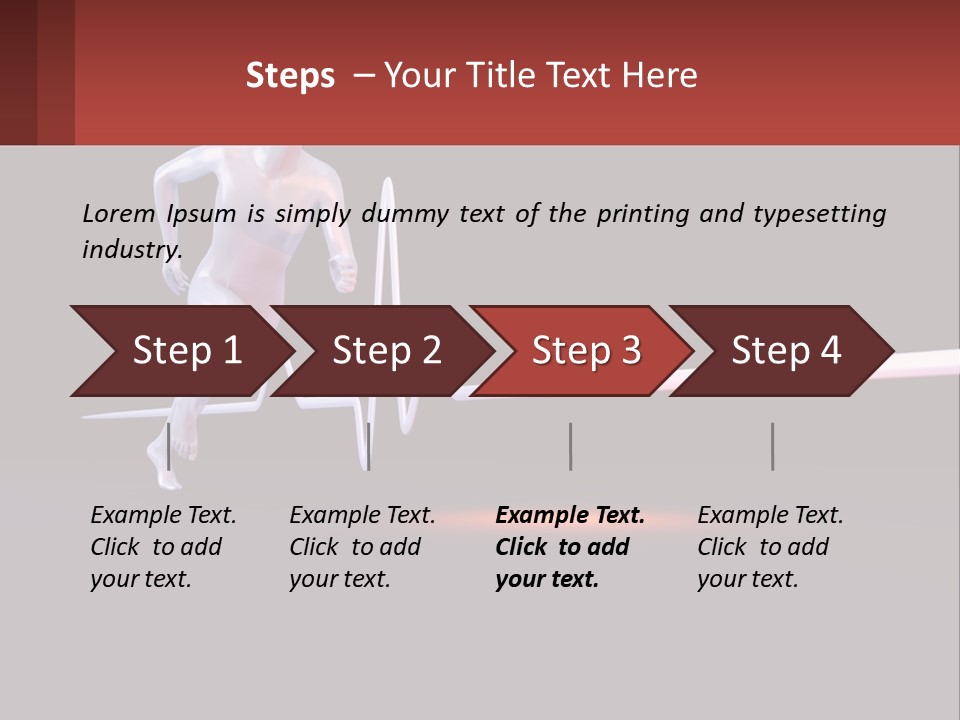 Steps – Your Title Text Here

Lorem Ipsum is simply dummy text of the printing and typesetting industry.

Step 1

Step 2

Step 3

Step 4

Example Text. Click to add your text.

Example Text. Click to add your text.

Example Text. Click to add your text.

Example Text. Click to add your text.